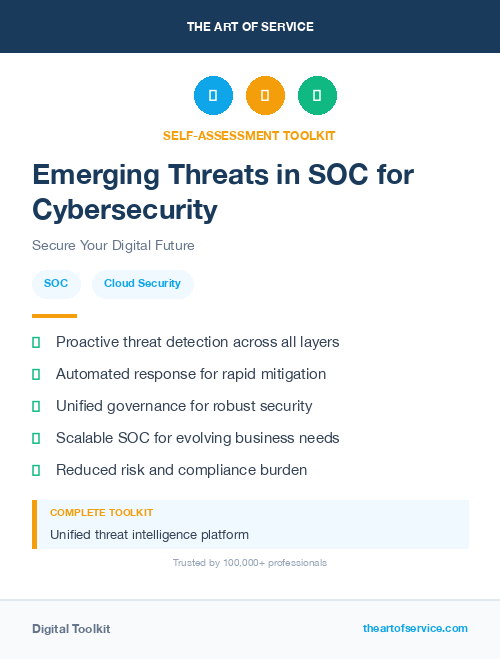 THE ART OF SERVICE

SELF-ASSESSMENT TOOLKIT

Emerging Threats in SOC for Cybersecurity

Secure Your Digital Future

SOC

Cloud Security

Proactive threat detection across all layers

Automated response for rapid mitigation

Unified governance for robust security

Scalable SOC for evolving business needs

Reduced risk and compliance burden

COMPLETE TOOLKIT

Unified threat intelligence platform

Trusted by 100,000+ professionals

Digital Toolkit

theartofservice.com